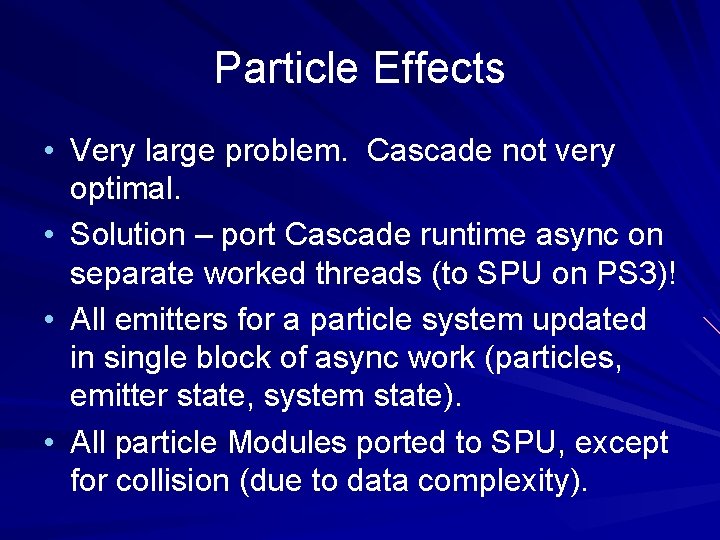 Particle Effects

• Very large problem.  Cascade not very optimal.

• Solution – port Cascade runtime async on separate worked threads (to SPU on PS3)!

• All emitters for a particle system updated in single block of async work (particles, emitter state, system state).

• All particle Modules ported to SPU, except for collision (due to data complexity).